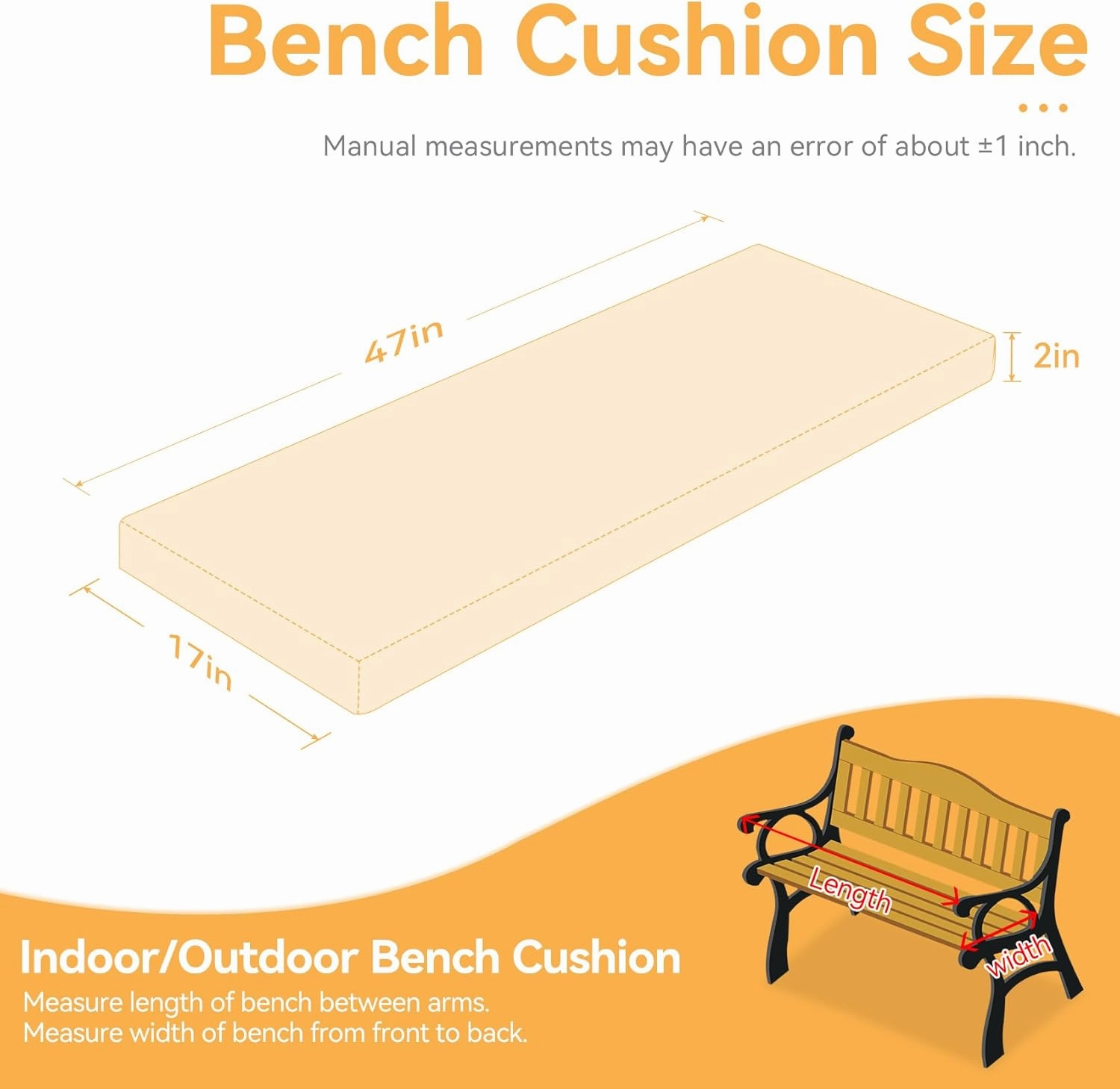 Bench Cushion Size

Manual measurements may have an error of about ±1 inch.

47in

2in

17in

Length

width

Indoor/Outdoor Bench Cushion

Measure length of bench between arms.
Measure width of bench from front to back.